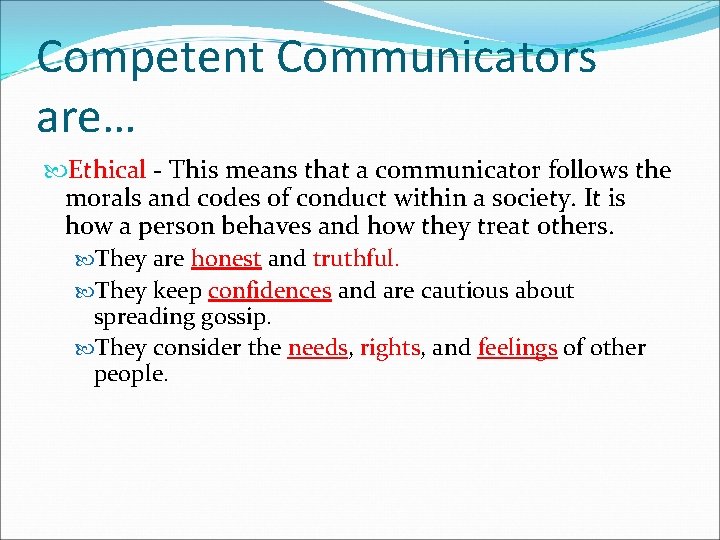 Competent Communicators are…

Ethical - This means that a communicator follows the morals and codes of conduct within a society. It is how a person behaves and how they treat others.

They are honest and truthful.

They keep confidences and are cautious about spreading gossip.

They consider the needs, rights, and feelings of other people.